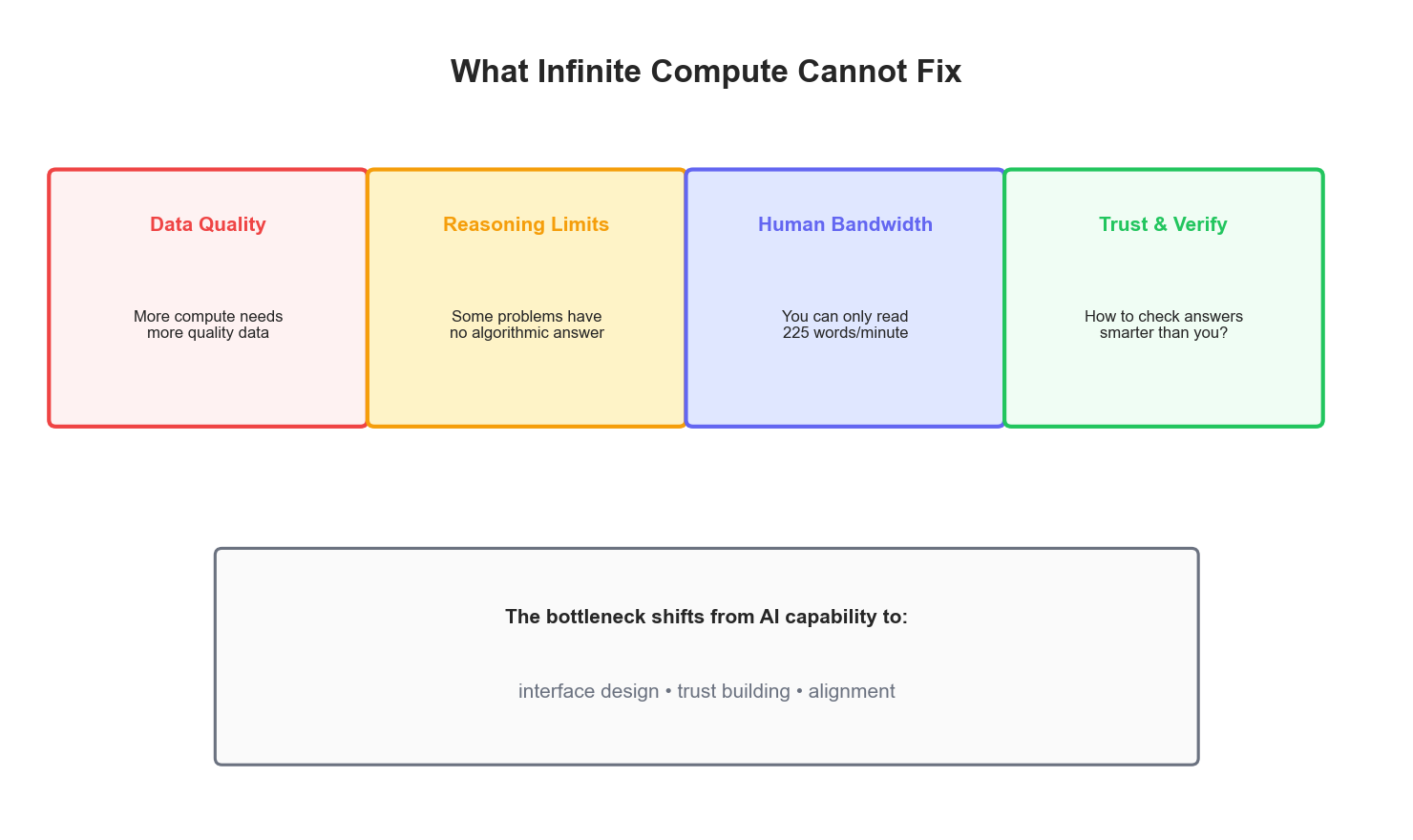 What Infinite Compute Cannot Fix

Data Quality

More compute needs more quality data

Reasoning Limits

Some problems have no algorithmic answer

Human Bandwidth

You can only read 225 words/minute

Trust & Verify

How to check answers smarter than you?

The bottleneck shifts from AI capability to:

interface design • trust building • alignment